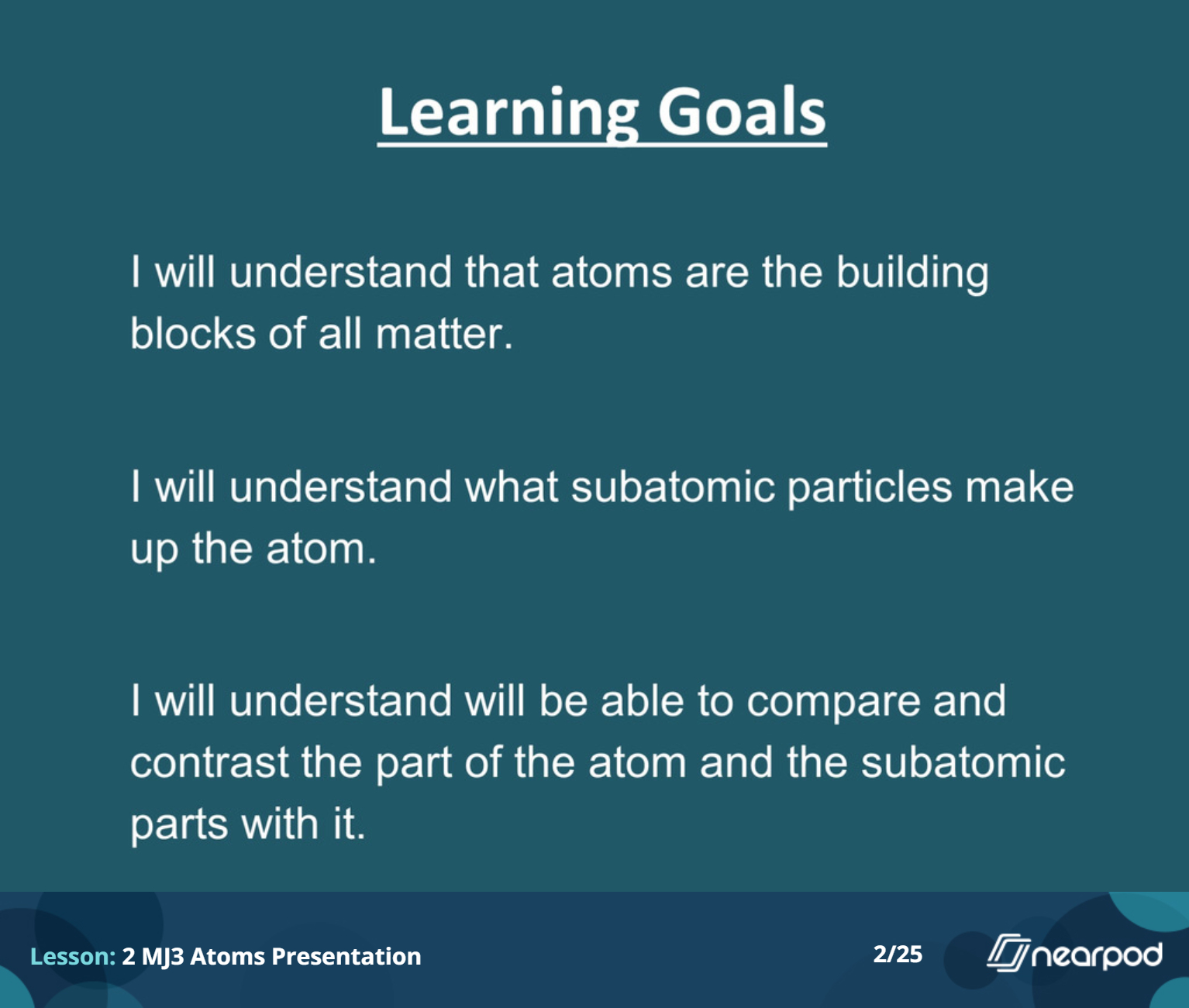 Learning Goals

I will understand that atoms are the building blocks of all matter.

I will understand what subatomic particles make up the atom.

I will understand will be able to compare and contrast the part of the atom and the subatomic parts with it.

Lesson: 2 MJ3 Atoms Presentation

2/25

nearpod